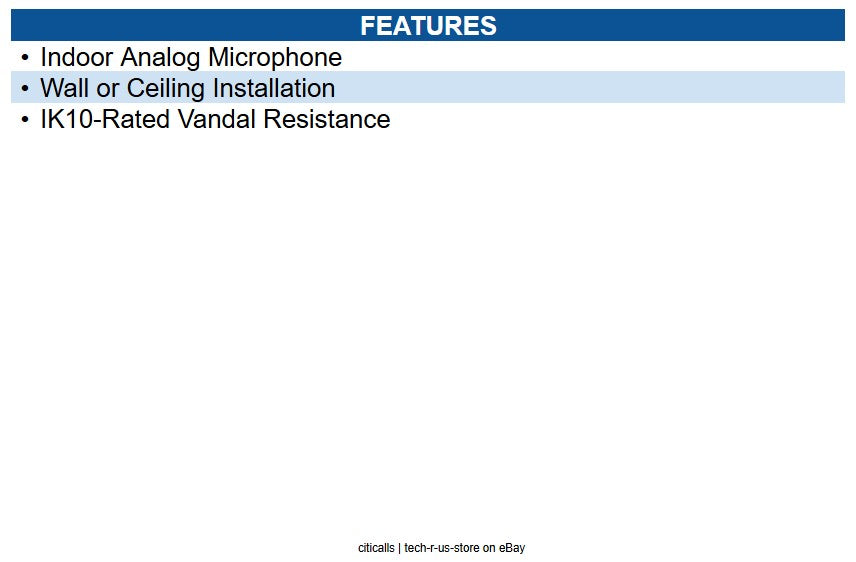 FEATURES

• Indoor Analog Microphone
• Wall or Ceiling Installation
• IK10-Rated Vandal Resistance

citicalls | tech-r-us-store on eBay